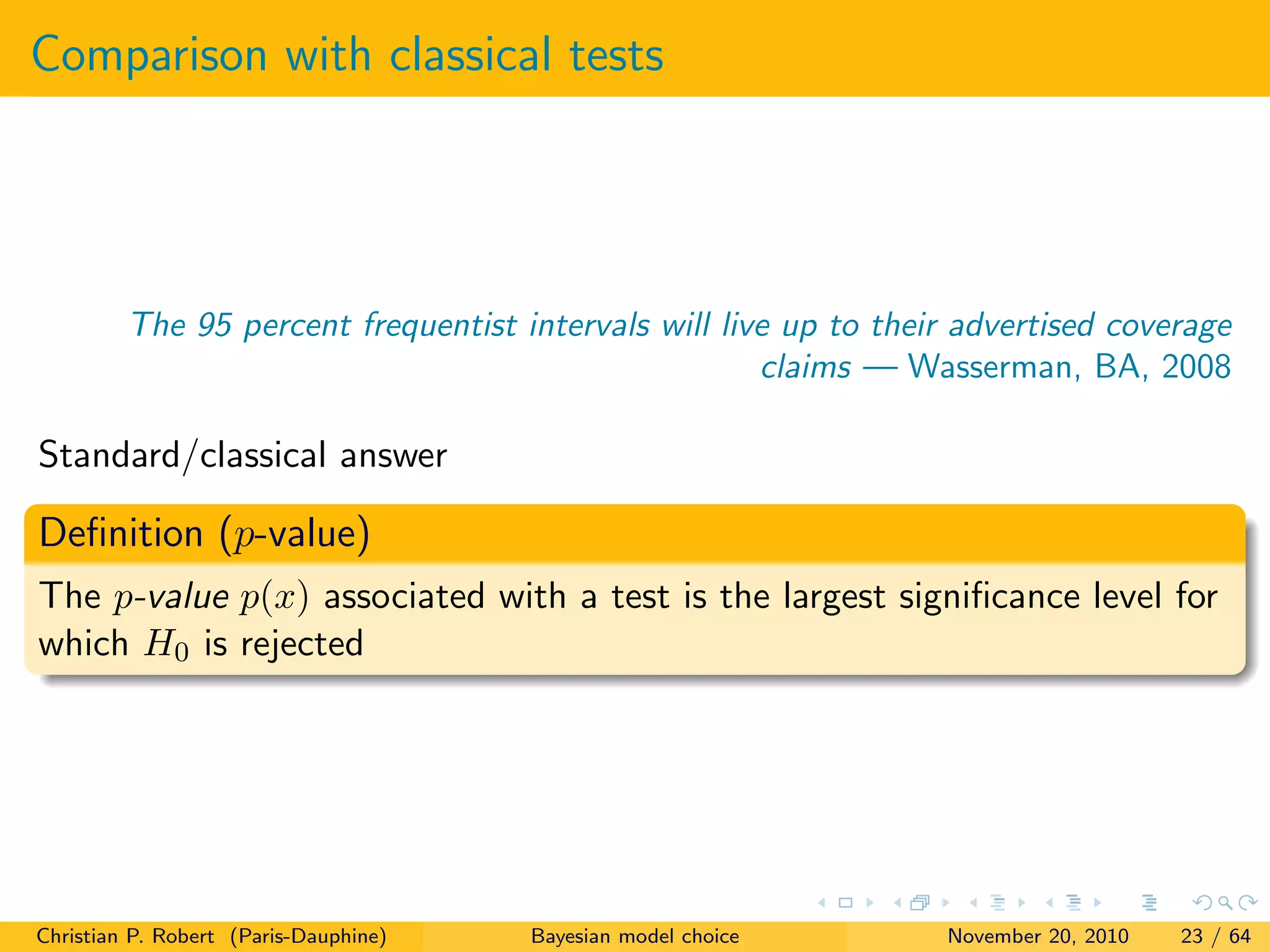 Comparison with classical tests

The 95 percent frequentist intervals will live up to their advertised coverage claims — Wasserman, BA, 2008

Standard/classical answer

Definition ($p$-value)

The $p$-value $p(x)$ associated with a test is the largest significance level for which $H_0$ is rejected

Christian P. Robert (Paris-Dauphine) Bayesian model choice November 20, 2010 23 / 64